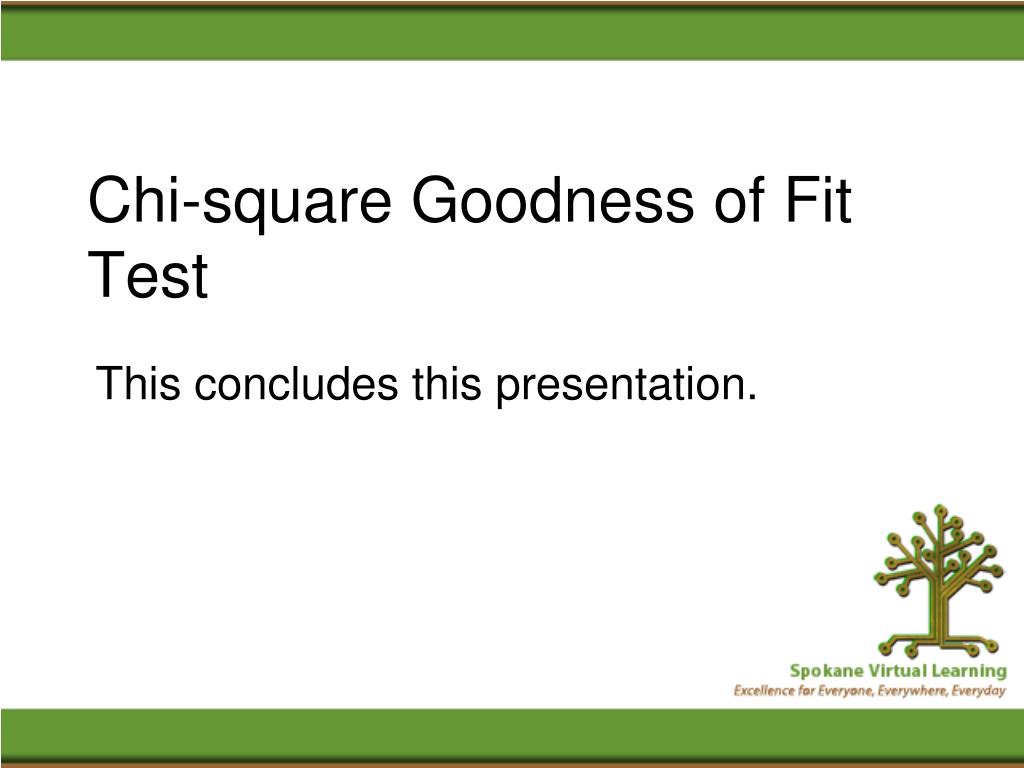 Chi-square Goodness of Fit Test

This concludes this presentation.

Spokane Virtual Learning
Excellence for Everyone, Everywhere, Everyday